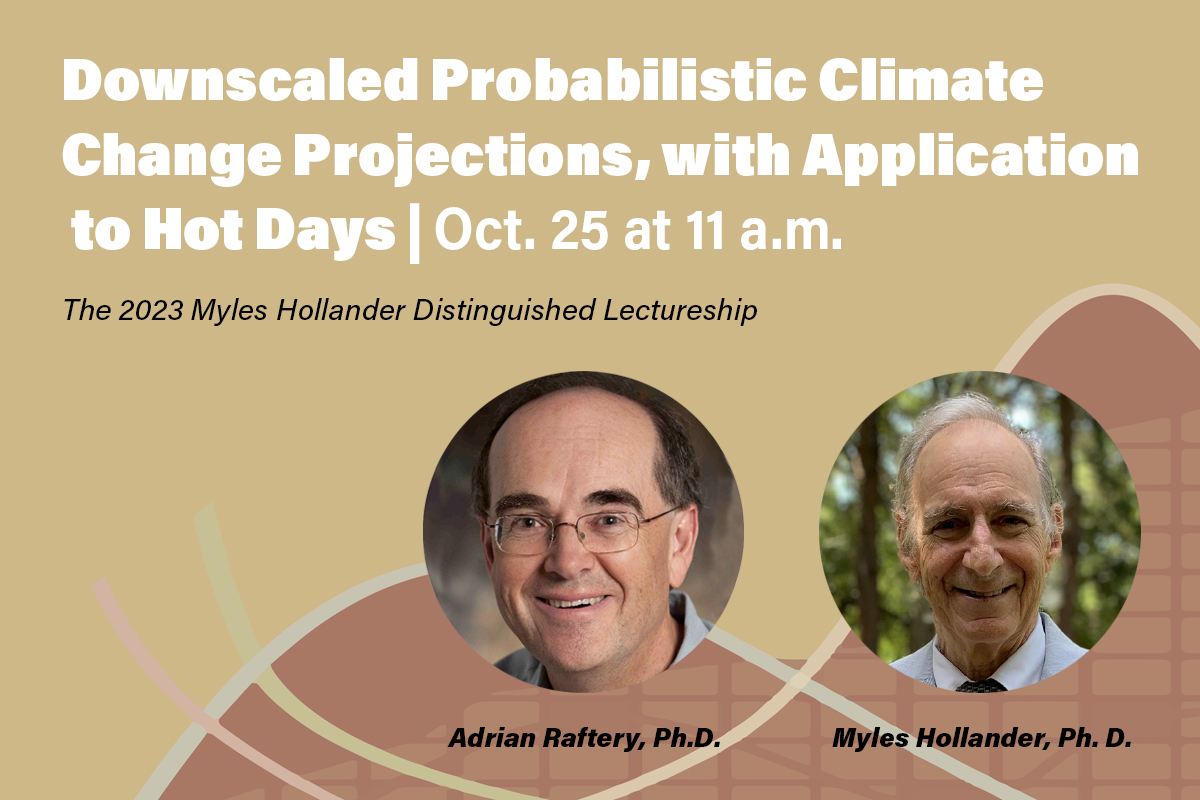 Downscaled Probabilistic Climate Change Projections, with Application to Hot Days | Oct. 25 at 11 a.m.

The 2023 Myles Hollander Distinguished Lectureship

Adrian Raftery, Ph.D.

Myles Hollander, Ph. D.